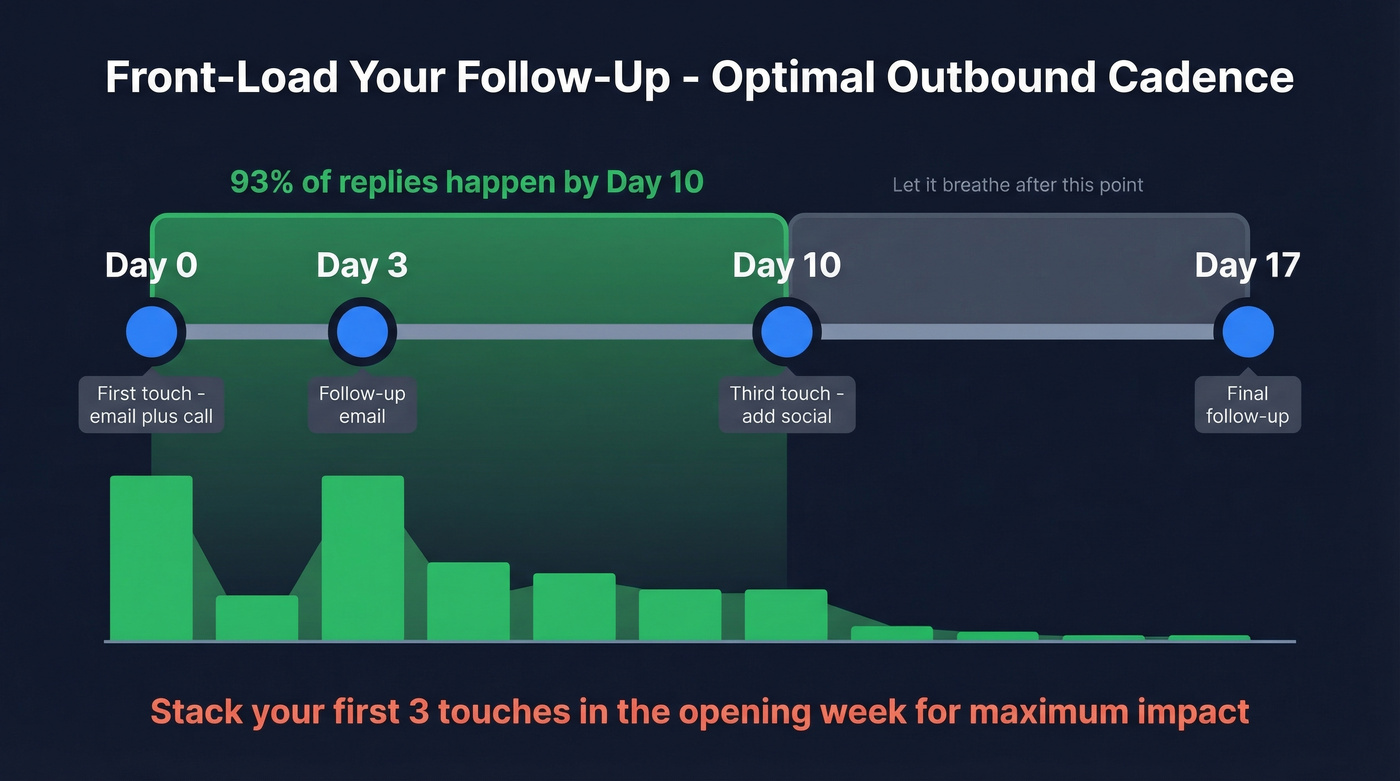 Front-Load Your Follow-Up - Optimal Outbound Cadence

93% of replies happen by Day 10

Let it breathe after this point

Day 0

Day 3

Day 10

Day 17

First touch - email plus call

Follow-up email

Third touch - add social

Final follow-up

Stack your first 3 touches in the opening week for maximum impact